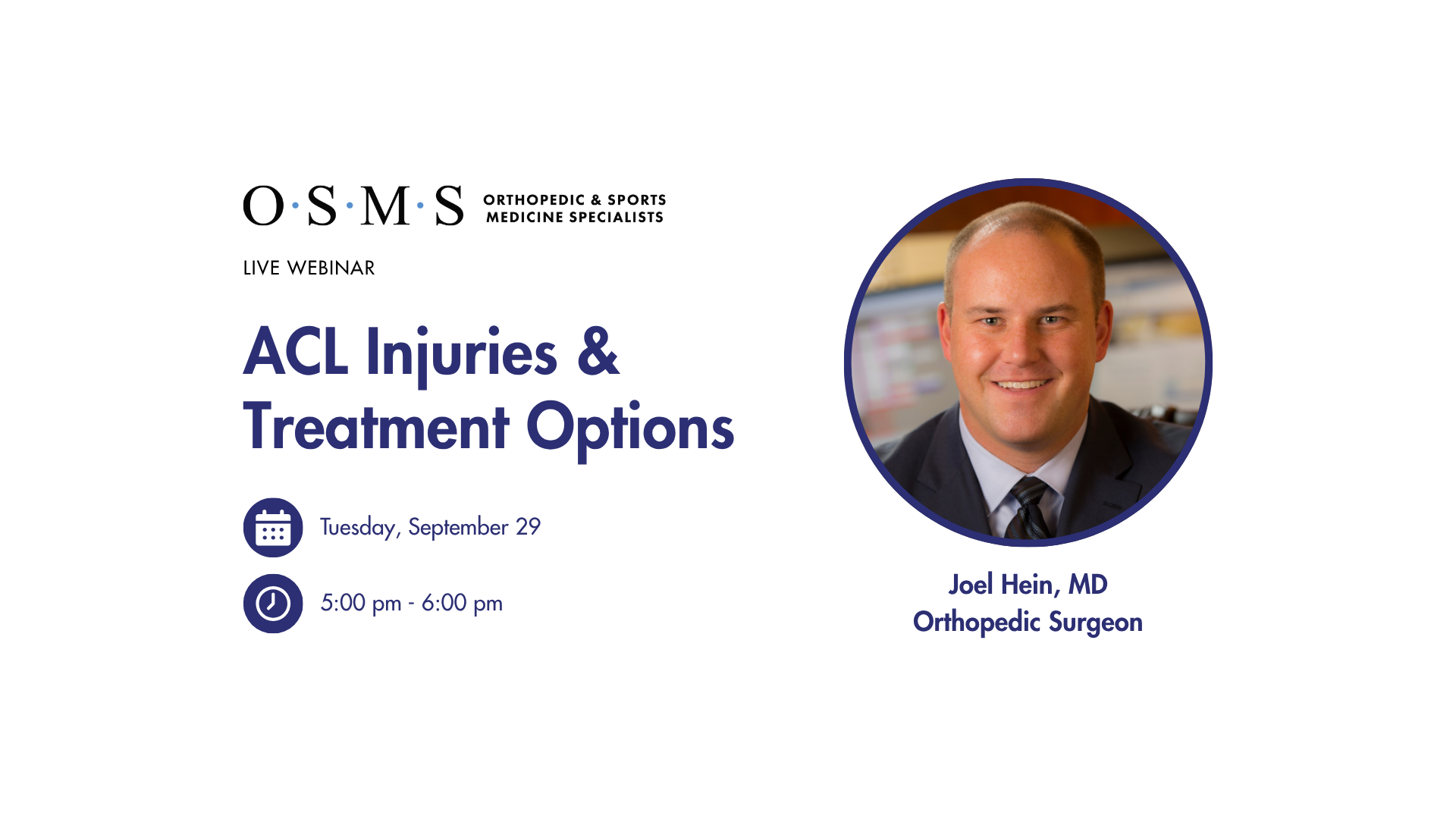 O·S·M·S ORTHOPEDIC & SPORTS MEDICINE SPECIALISTS

LIVE WEBINAR

ACL Injuries & Treatment Options

Tuesday, September 29

5:00 pm - 6:00 pm

Joel Hein, MD
Orthopedic Surgeon